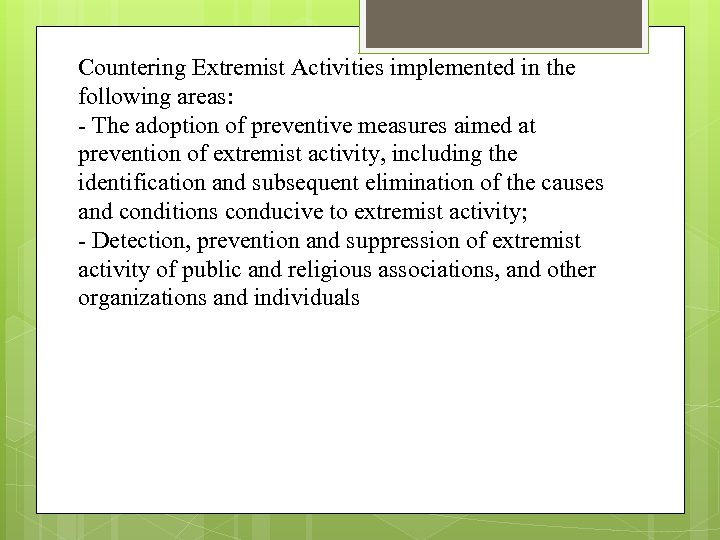 Countering Extremist Activities implemented in the following areas:
- The adoption of preventive measures aimed at prevention of extremist activity, including the identification and subsequent elimination of the causes and conditions conducive to extremist activity;
- Detection, prevention and suppression of extremist activity of public and religious associations, and other organizations and individuals